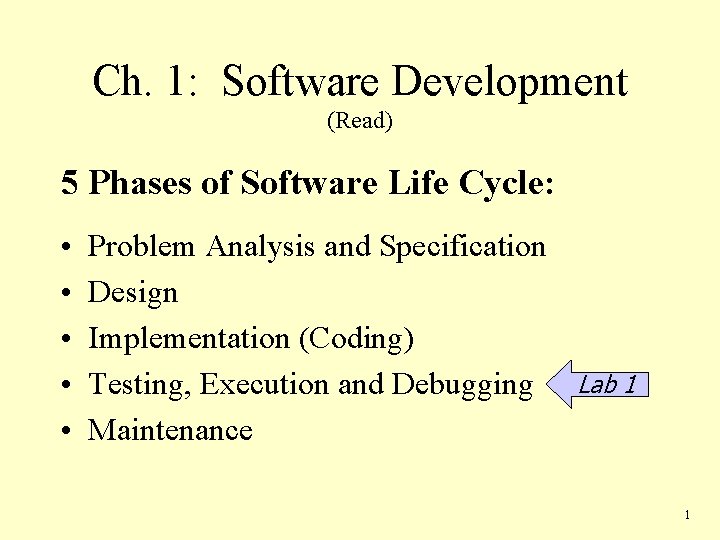 Ch. 1: Software Development
(Read)

5 Phases of Software Life Cycle:

• Problem Analysis and Specification
• Design
• Implementation (Coding)
• Testing, Execution and Debugging Lab 1
• Maintenance

1